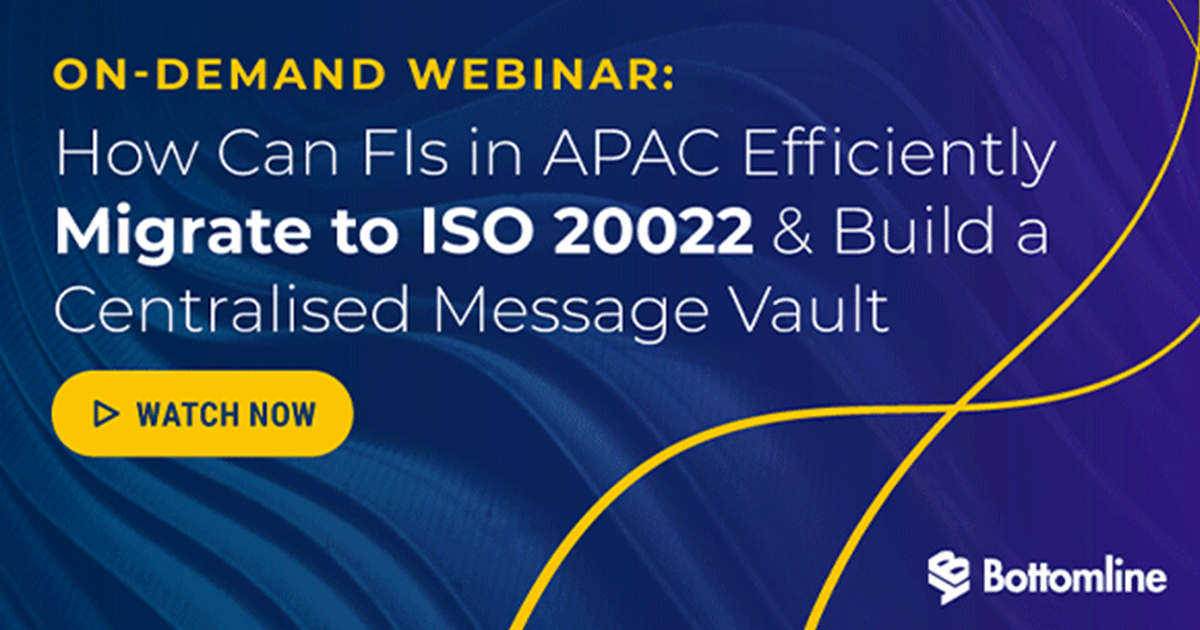 ON-DEMAND WEBINAR:

How Can FIs in APAC Efficiently Migrate to ISO 20022 & Build a Centralised Message Vault

WATCH NOW

Bottomline